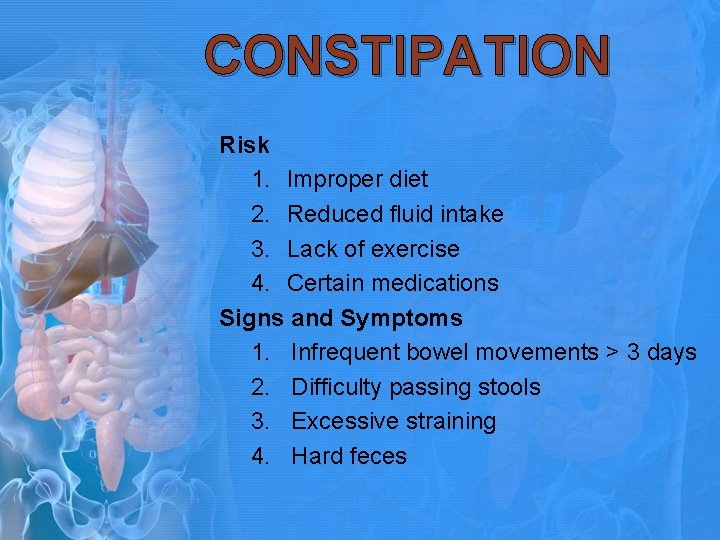 CONSTIPATION

Risk
1. Improper diet
2. Reduced fluid intake
3. Lack of exercise
4. Certain medications

Signs and Symptoms
1. Infrequent bowel movements > 3 days
2. Difficulty passing stools
3. Excessive straining
4. Hard feces